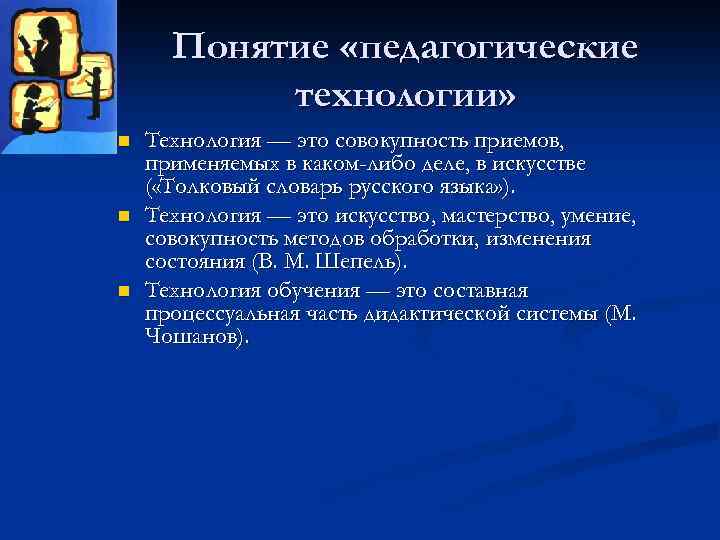 Понятие «педагогические технологии»

Технология — это совокупность приемов, применяемых в каком-либо деле, в искусстве («Толковый словарь русского языка»).

Технология — это искусство, мастерство, умение, совокупность методов обработки, изменения состояния (В. М. Шепель).

Технология обучения — это составная процессуальная часть дидактической системы (М. Чошанов).